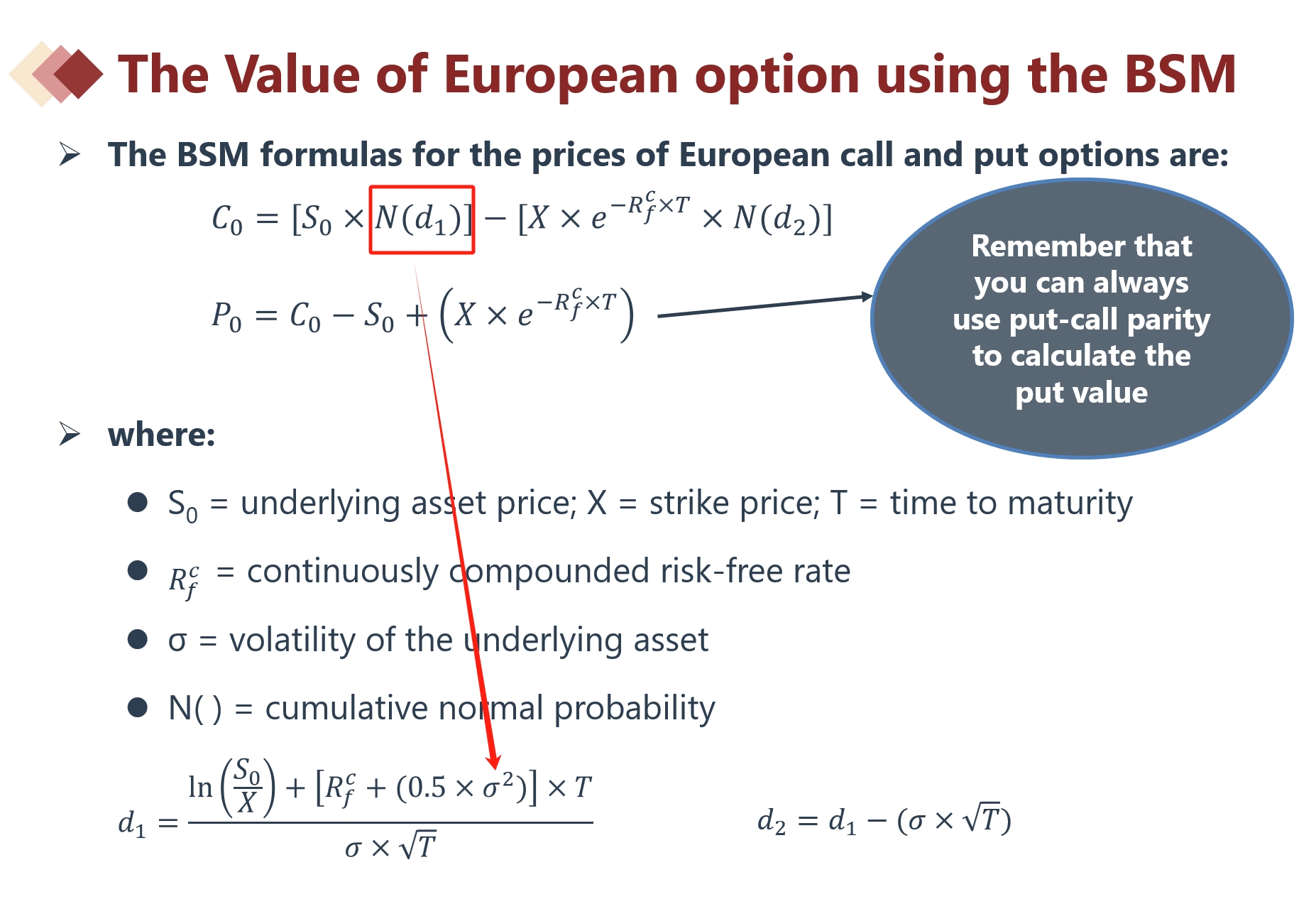 The Value of European option using the BSM

➢ The BSM formulas for the prices of European call and put options are:

$C_0 = [S_0 \times N(d_1)] - [X \times e^{-R_f^c \times T} \times N(d_2)]$

$P_0 = C_0 - S_0 + \left(X \times e^{-R_f^c \times T}\right)$

Remember that you can always use put-call parity to calculate the put value

➢ where:

● $S_0$ = underlying asset price; X = strike price; T = time to maturity

● $R_f^c$ = continuously compounded risk-free rate

● σ = volatility of the underlying asset

● N( ) = cumulative normal probability

$d_1 = \frac{\ln\left(\frac{S_0}{X}\right) + \left[R_f^c + (0.5 \times \sigma^2)\right] \times T}{\sigma \times \sqrt{T}}$

$d_2 = d_1 - (\sigma \times \sqrt{T})$